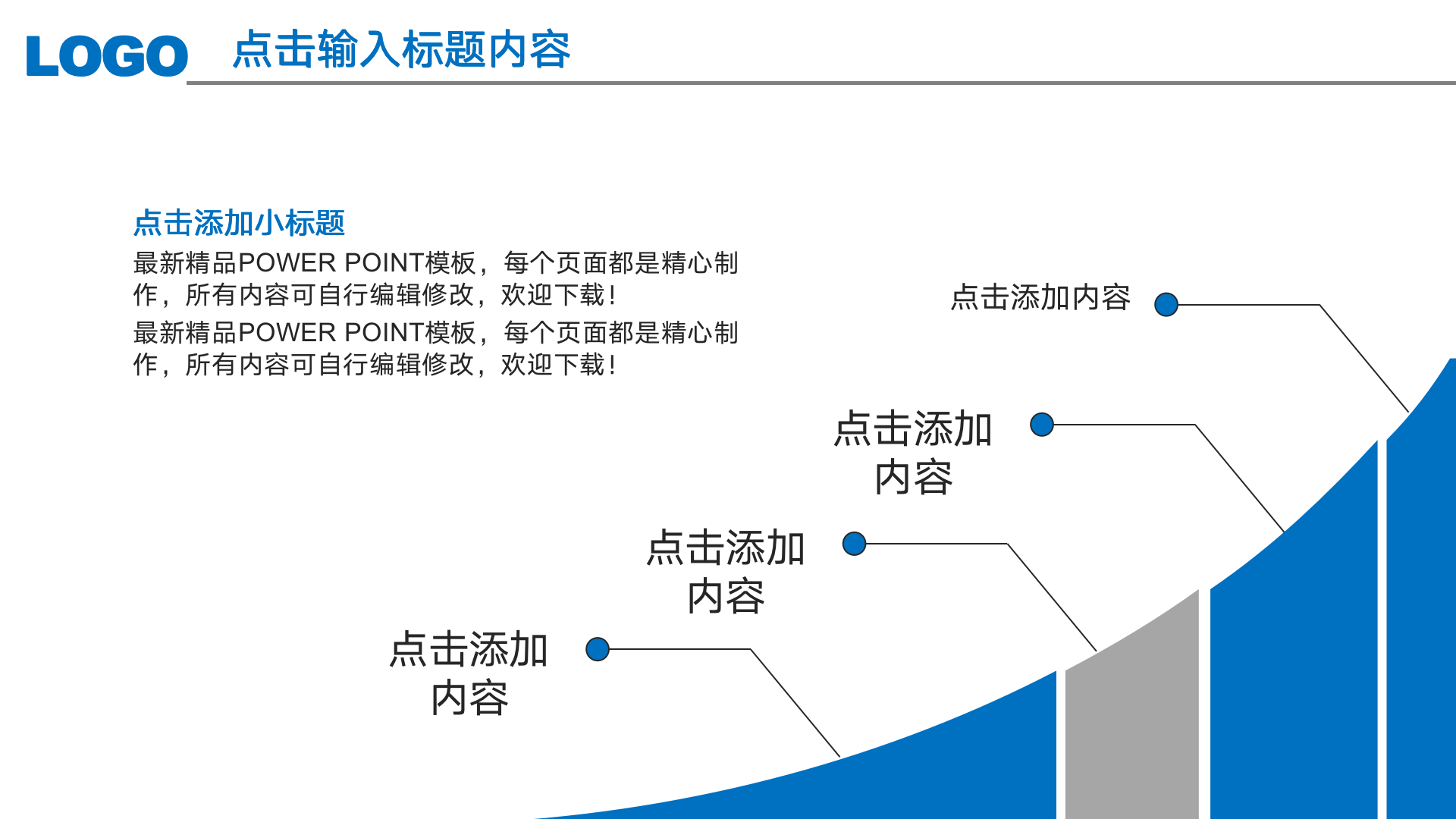 LOGO 点击输入标题内容

点击添加小标题

最新精品POWER POINT模板，每个页面都是精心制作，所有内容可自行编辑修改，欢迎下载!

最新精品POWER POINT模板，每个页面都是精心制作，所有内容可自行编辑修改，欢迎下载!

点击添加内容

点击添加内容

点击添加内容

点击添加内容